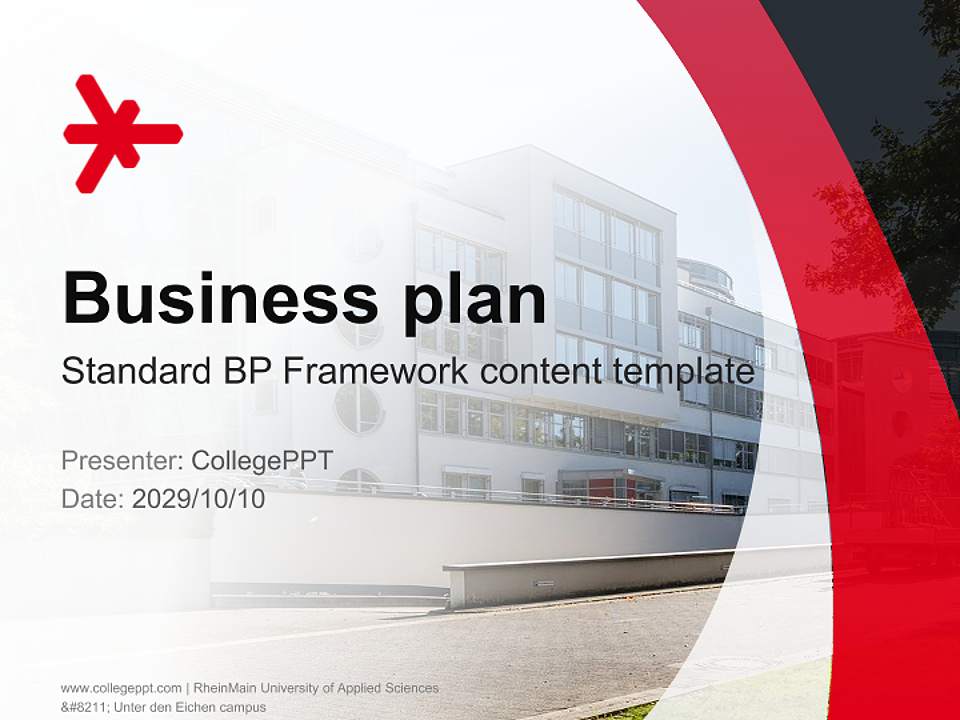 Business plan

Standard BP Framework content template

Presenter: CollegePPT

Date: 2029/10/10

www.collegeppt.com | RheinMain University of Applied Sciences &#8211; Unter den Eichen campus